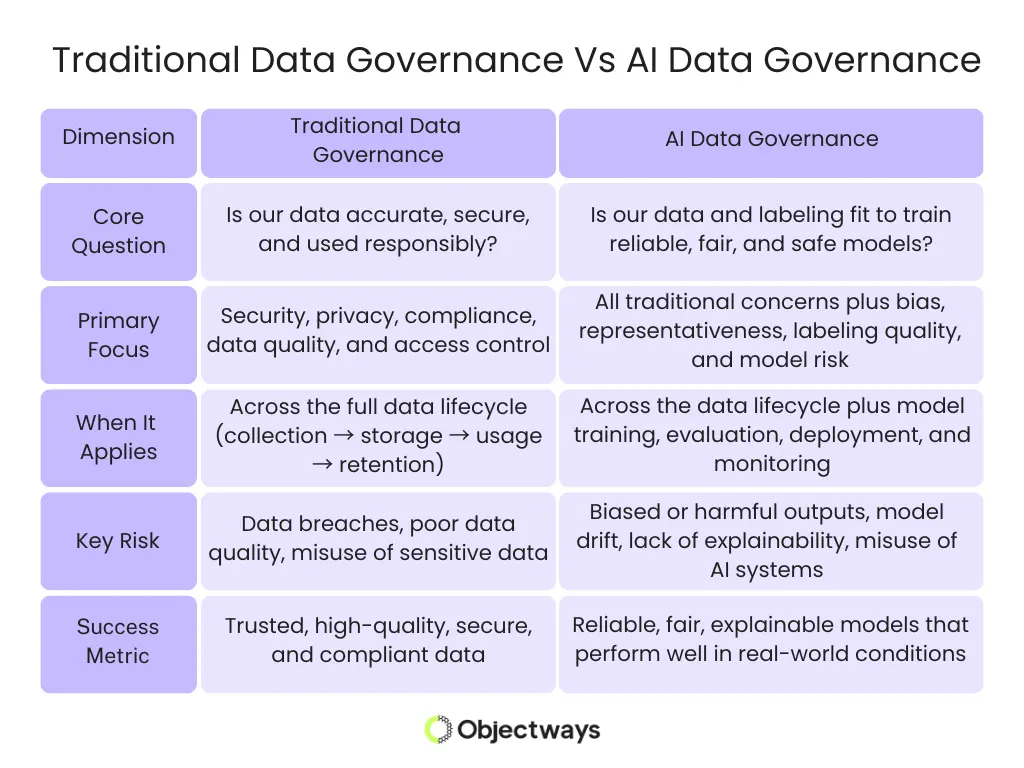 Traditional Data Governance Vs AI Data Governance

| Dimension | Traditional Data Governance | AI Data Governance |
|---|---|---|
| Core Question | Is our data accurate, secure, and used responsibly? | Is our data and labeling fit to train reliable, fair, and safe models? |
| Primary Focus | Security, privacy, compliance, data quality, and access control | All traditional concerns plus bias, representativeness, labeling quality, and model risk |
| When It Applies | Across the full data lifecycle (collection → storage → usage → retention) | Across the data lifecycle plus model training, evaluation, deployment, and monitoring |
| Key Risk | Data breaches, poor data quality, misuse of sensitive data | Biased or harmful outputs, model drift, lack of explainability, misuse of AI systems |
| Success Metric | Trusted, high-quality, secure, and compliant data | Reliable, fair, explainable models that perform well in real-world conditions |

Objectways